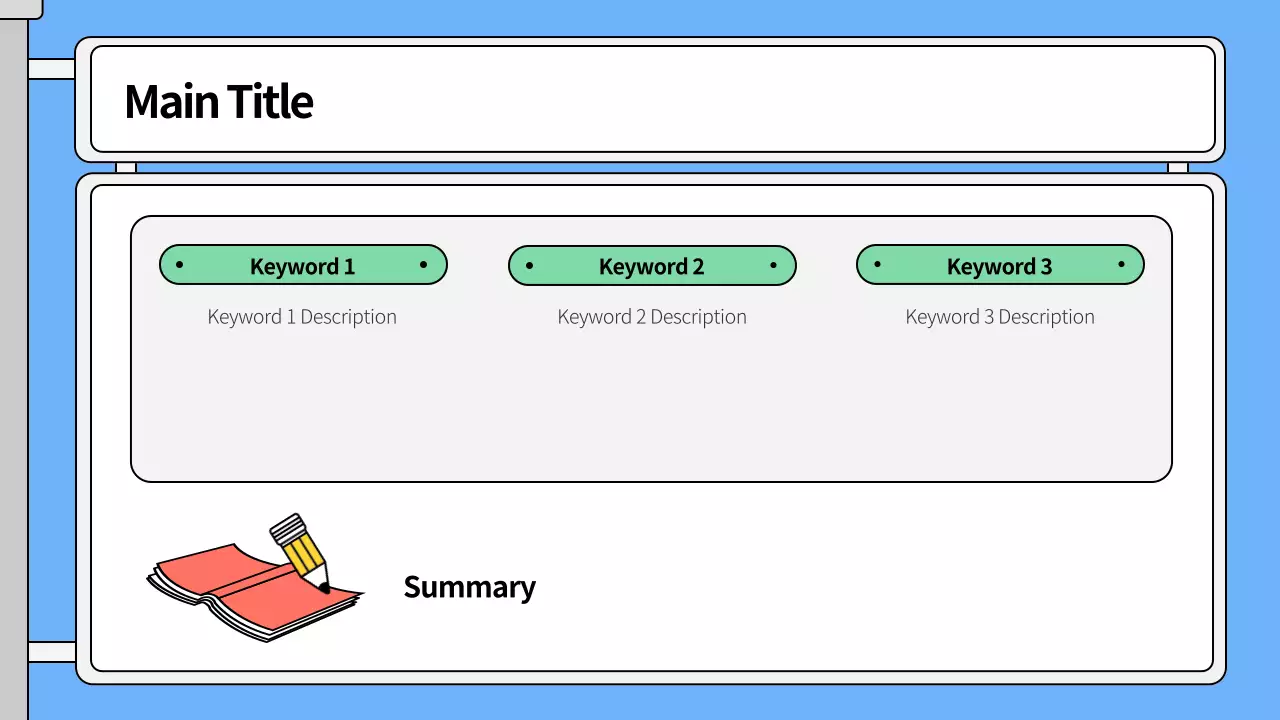 Main Title

Keyword 1

Keyword 1 Description

Keyword 2

Keyword 2 Description

Keyword 3

Keyword 3 Description

Summary